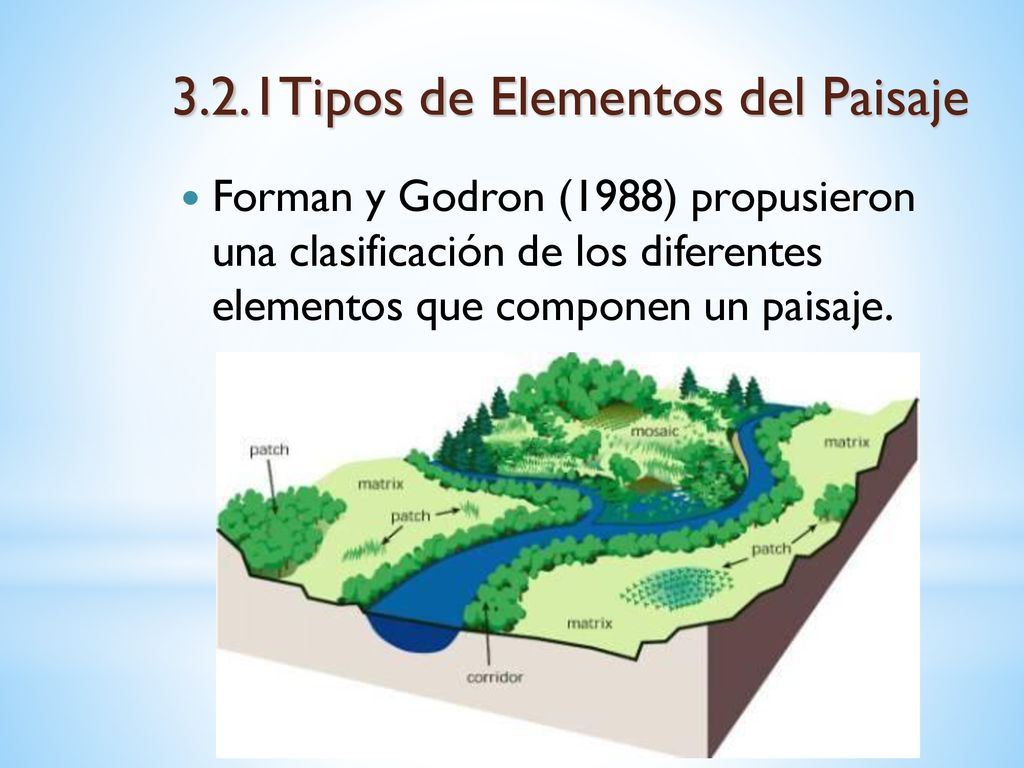 3.2.1Tipos de Elementos del Paisaje

Forman y Godron (1988) propusieron una clasificación de los diferentes elementos que componen un paisaje.

patch
matrix
patch
mosaic
matrix
patch
matrix
corridor